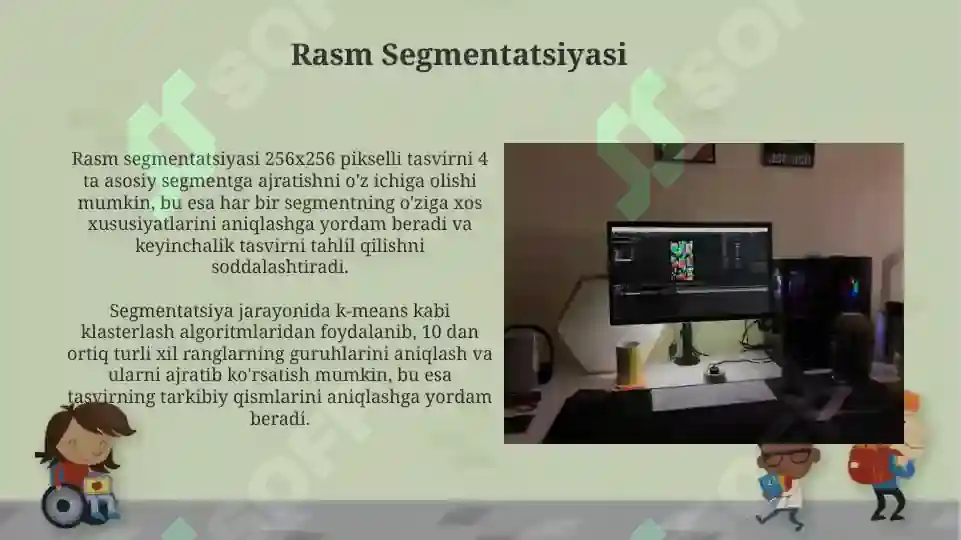 Rasm Segmentatsiyasi

Rasm segmentatsiyasi 256x256 pikselli tasvirni 4 ta asosiy segmentga ajratishni o'z ichiga olishi mumkin, bu esa har bir segmentning o'ziga xos xususiyatlarini aniqlashga yordam beradi va keyinchalik tasvirni tahlil qilishni soddalashtiradi.

Segmentatsiya jarayonida k-means kabi klasterlash algoritmlaridan foydalanib, 10 dan ortiq turli xil ranglarning guruhlarini aniqlash va ularni ajratib ko'rsatish mumkin, bu esa tasvirning tarkibiy qismlarini aniqlashga yordam beradi.